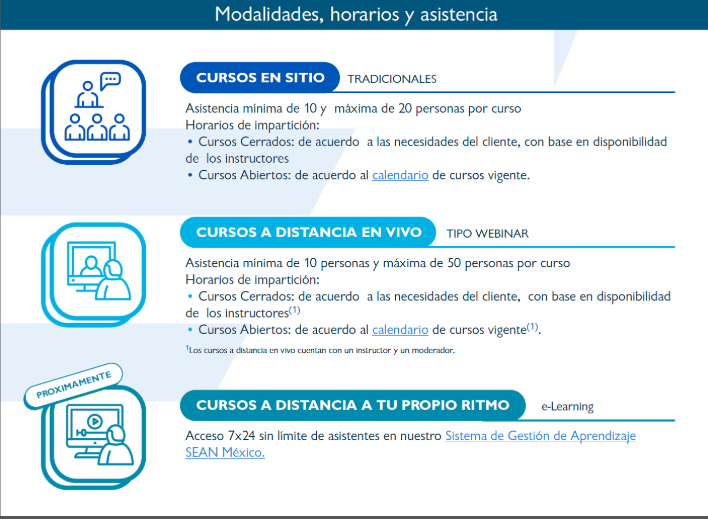 Modalidades, horarios y asistencia

CURSOS EN SITIO TRADICIONALES

Asistencia mínima de 10 y máxima de 20 personas por curso
Horarios de impartición:
• Cursos Cerrados: de acuerdo a las necesidades del cliente, con base en disponibilidad de los instructores
• Cursos Abiertos: de acuerdo al calendario de cursos vigente.

CURSOS A DISTANCIA EN VIVO TIPO WEBINAR

Asistencia mínima de 10 personas y máxima de 50 personas por curso
Horarios de impartición:
• Cursos Cerrados: de acuerdo a las necesidades del cliente, con base en disponibilidad de los instructores$^{(1)}$
• Cursos Abiertos: de acuerdo al calendario de cursos vigente$^{(1)}$.

$^{1}$Los cursos a distancia en vivo cuentan con un instructor y un moderador.

PROXIMAMENTE

CURSOS A DISTANCIA A TU PROPIO RITMO e-Learning

Acceso 7x24 sin límite de asistentes en nuestro Sistema de Gestión de Aprendizaje SEAN México.